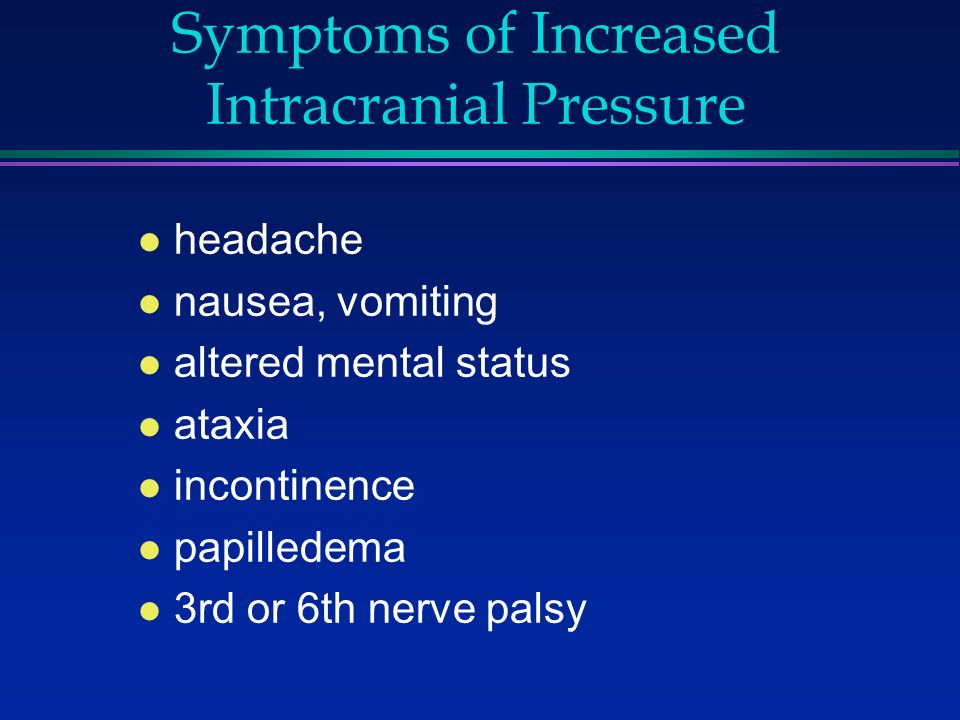 Symptoms of Increased Intracranial Pressure

- headache
- nausea, vomiting
- altered mental status
- ataxia
- incontinence
- papilledema
- 3rd or 6th nerve palsy